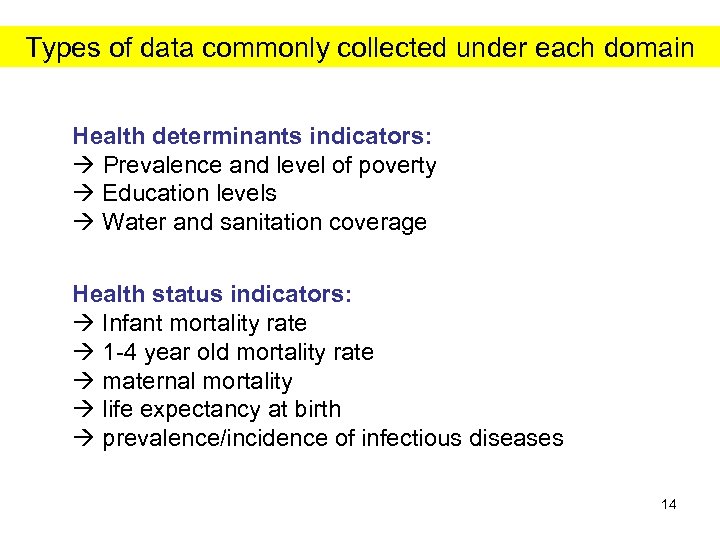 Types of data commonly collected under each domain

Health determinants indicators:
→ Prevalence and level of poverty
→ Education levels
→ Water and sanitation coverage

Health status indicators:
→ Infant mortality rate
→ 1-4 year old mortality rate
→ maternal mortality
→ life expectancy at birth
→ prevalence/incidence of infectious diseases

14